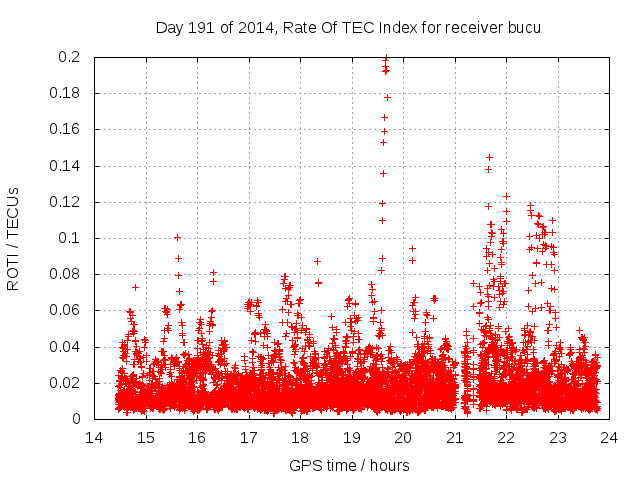 Day 191 of 2014, Rate Of TEC Index for receiver bucu

ROTI / TECUs

0.2
0.18
0.16
0.14
0.12
0.1
0.08
0.06
0.04
0.02
0

14 15 16 17 18 19 20 21 22 23 24

GPS time / hours